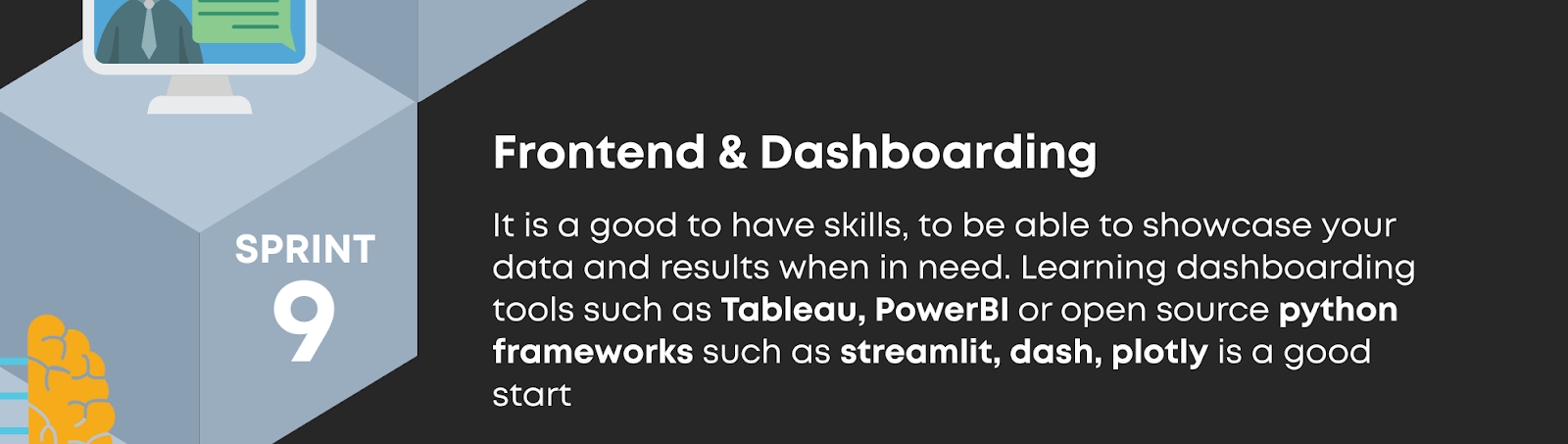 SPRINT
9

Frontend & Dashboarding

It is a good to have skills, to be able to showcase your data and results when in need. Learning dashboarding tools such as Tableau, PowerBI or open source python frameworks such as streamlit, dash, plotly is a good start